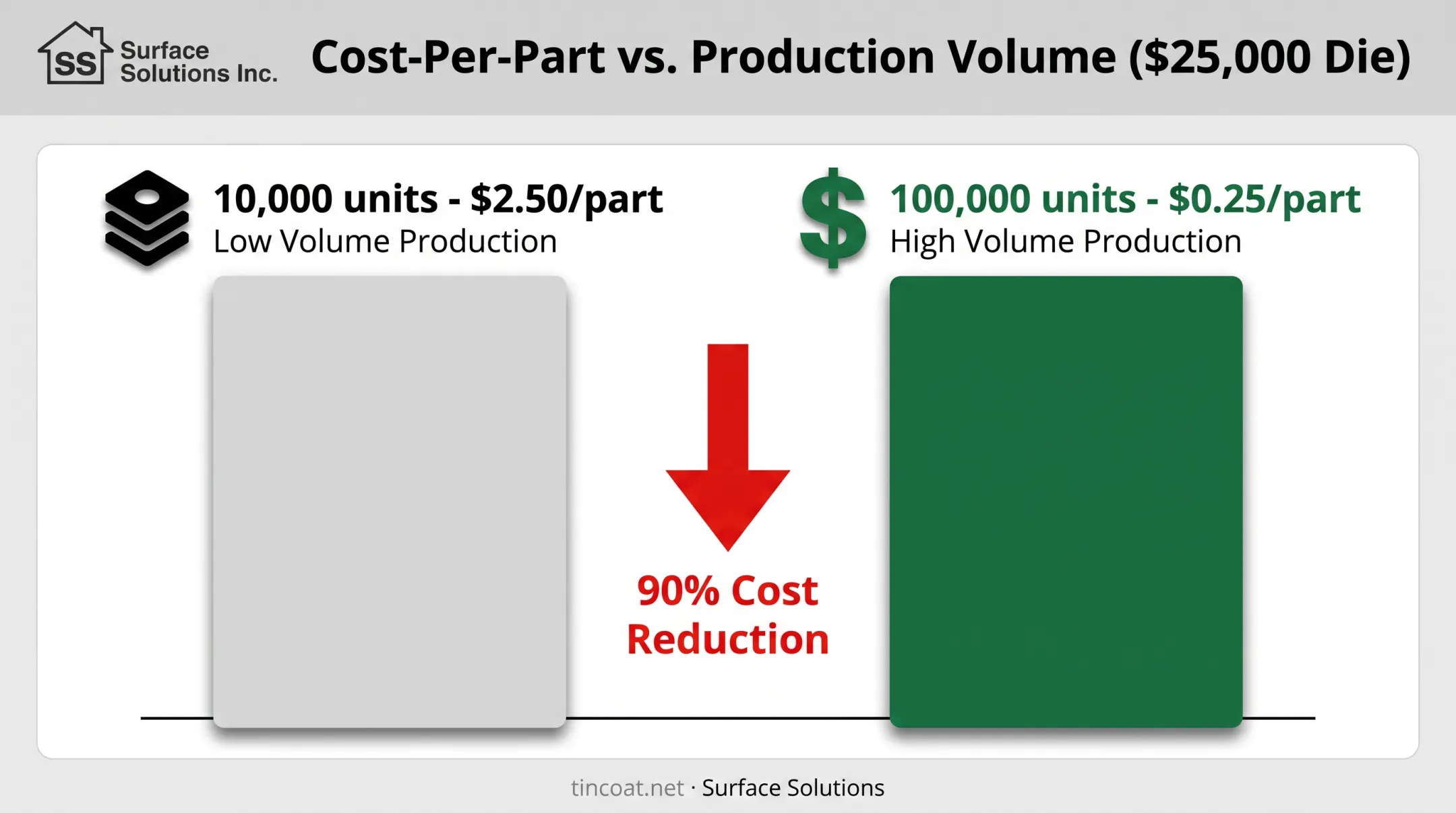 SS Surface Solutions Inc.

Cost-Per-Part vs. Production Volume (\$25,000 Die)

10,000 units - \$2.50/part
Low Volume Production

\$

100,000 units - \$0.25/part
High Volume Production

90% Cost Reduction

tincoat.net · Surface Solutions